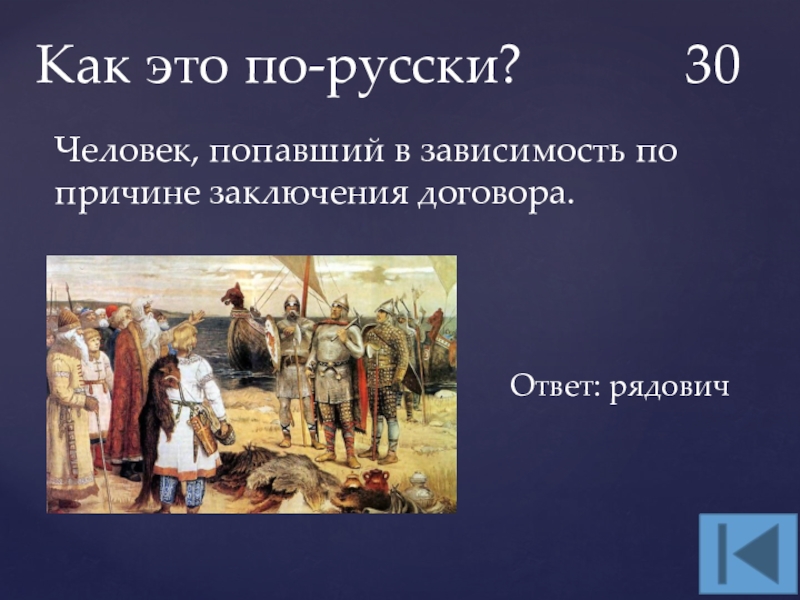 Как это по-русски? 30

Человек, попавший в зависимость по причине заключения договора.

Ответ: рядович